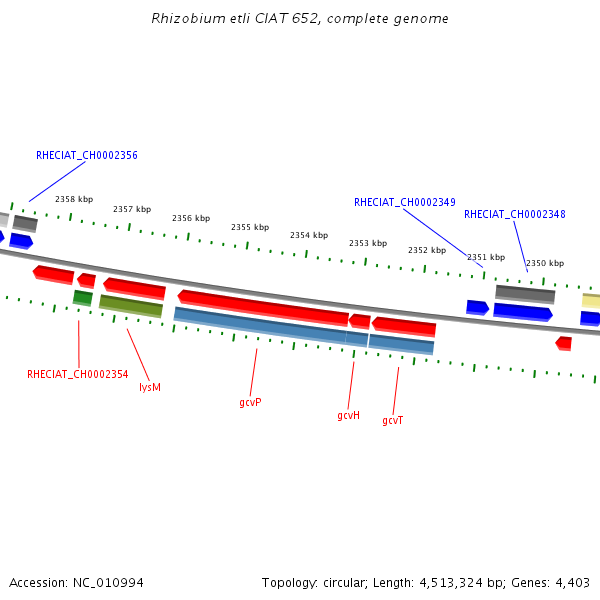 Rhizobium etli CIAT 652, complete genome

RHECIAT_CH0002356

2358 kbp
2357 kbp
2356 kbp
2355 kbp
2354 kbp
2353 kbp
2352 kbp
2351 kbp
2350 kbp

RHECIAT_CH0002349
RHECIAT_CH0002348

RHECIAT_CH0002354
lysM
gcvP
gcvH
gcvT

Accession: NC_010994

Topology: circular; Length: 4,513,324 bp; Genes: 4,403